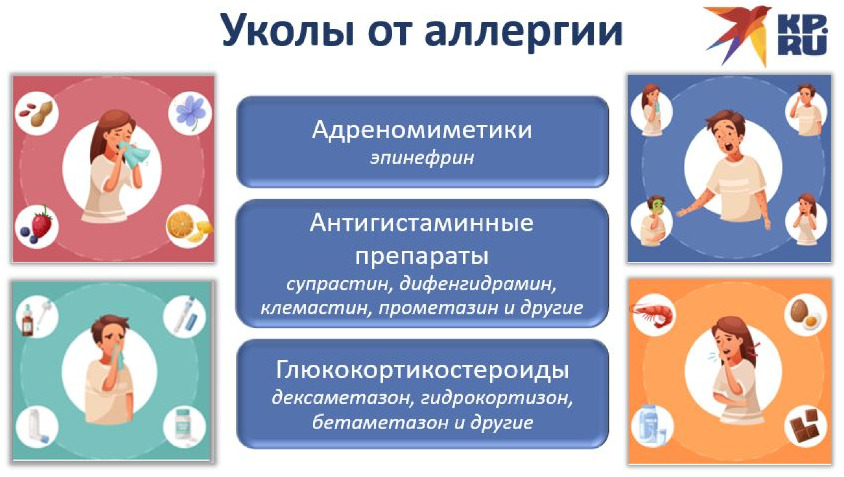 Уколы от аллергии

KP.RU

Адреномиметики
эпинефрин

Антигистаминные препараты
супрастин, дифенгидрамин, клемастин, прометазин и другие

Глюкокортикостероиды
дексаметазон, гидрокортизон, бетаметазон и другие